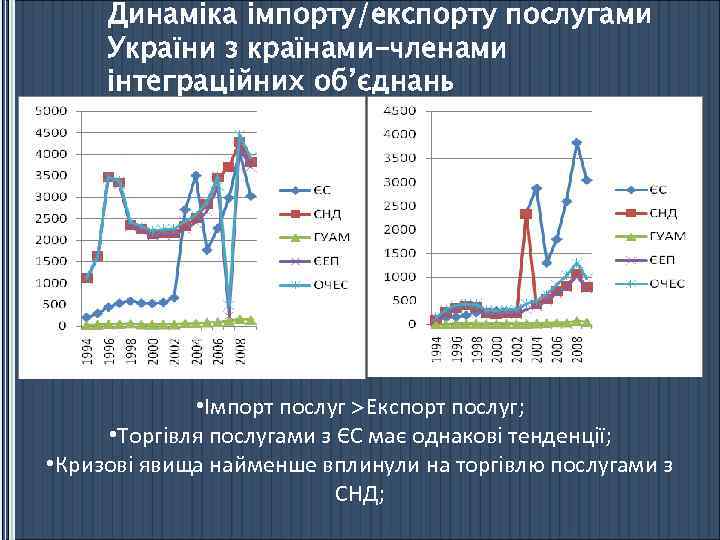 Динаміка імпорту/експорту послугами України з країнами-членами інтеграційних об'єднань

5000
4500
4000
3500
3000
2500
2000
1500
1000
500
0
1994
1996
1998
2000
2002
2004
2006
2008

ЄС
СНД
ГУАМ
ЄЕП
ОЧЕС

4500
4000
3500
3000
2500
2000
1500
1000
500
0
1994
1996
1998
2000
2002
2004
2006
2008

ЄС
СНД
ГУАМ
ЄЕП
ОЧЕС

•Імпорт послуг >Експорт послуг;
•Торгівля послугами з ЄС має однакові тенденції;
•Кризові явища найменше вплинули на торгівлю послугами з СНД;